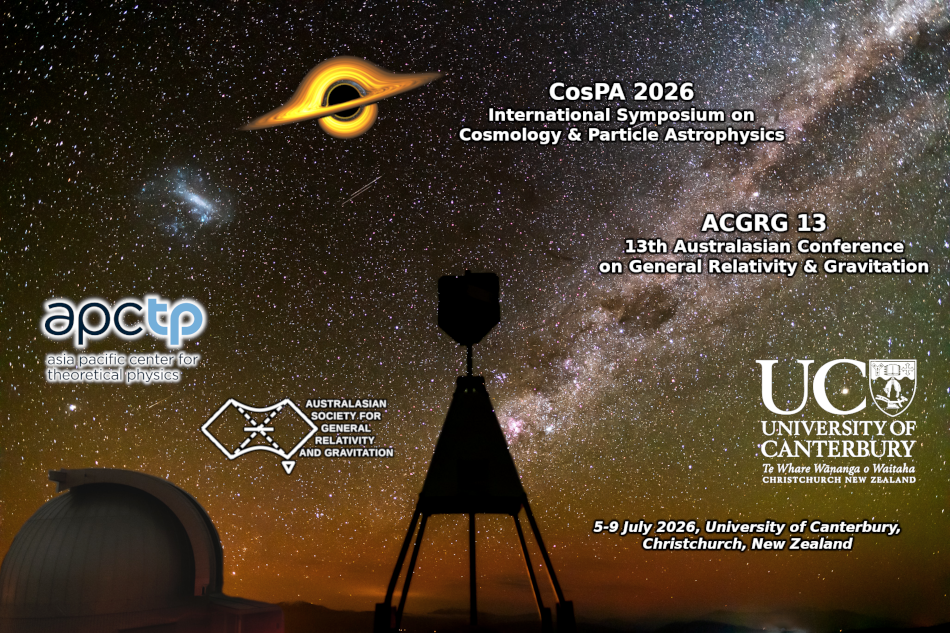 CosPA 2026
International Symposium on
Cosmology & Particle Astrophysics

ACGRG 13
13th Australasian Conference
on General Relativity & Gravitation

apctp
asia pacific center for
theoretical physics

AUSTRALASIAN
SOCIETY FOR
GENERAL
RELATIVITY
AND GRAVITATION

UC
UNIVERSITY OF
CANTERBURY
Te Whare Wānanga o Waitaha
CHRISTCHURCH NEW ZEALAND

5-9 July 2026, University of Canterbury,
Christchurch, New Zealand